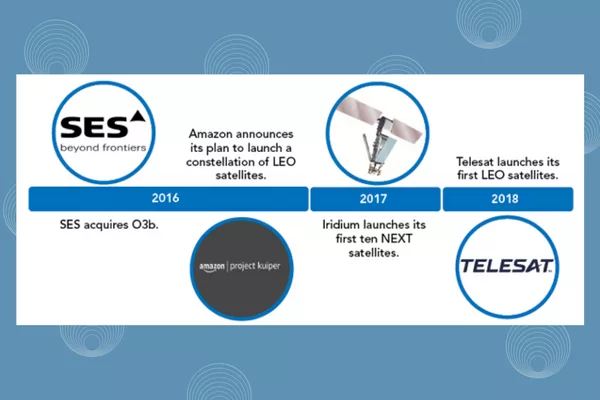 SES
beyond frontiers

Amazon announces its plan to launch a constellation of LEO satellites.

Telesat launches its first LEO satellites.

2016

2017

2018

SES acquires O3b.

amazon | project kuiper

Iridium launches its first ten NEXT satellites.

TELESAT